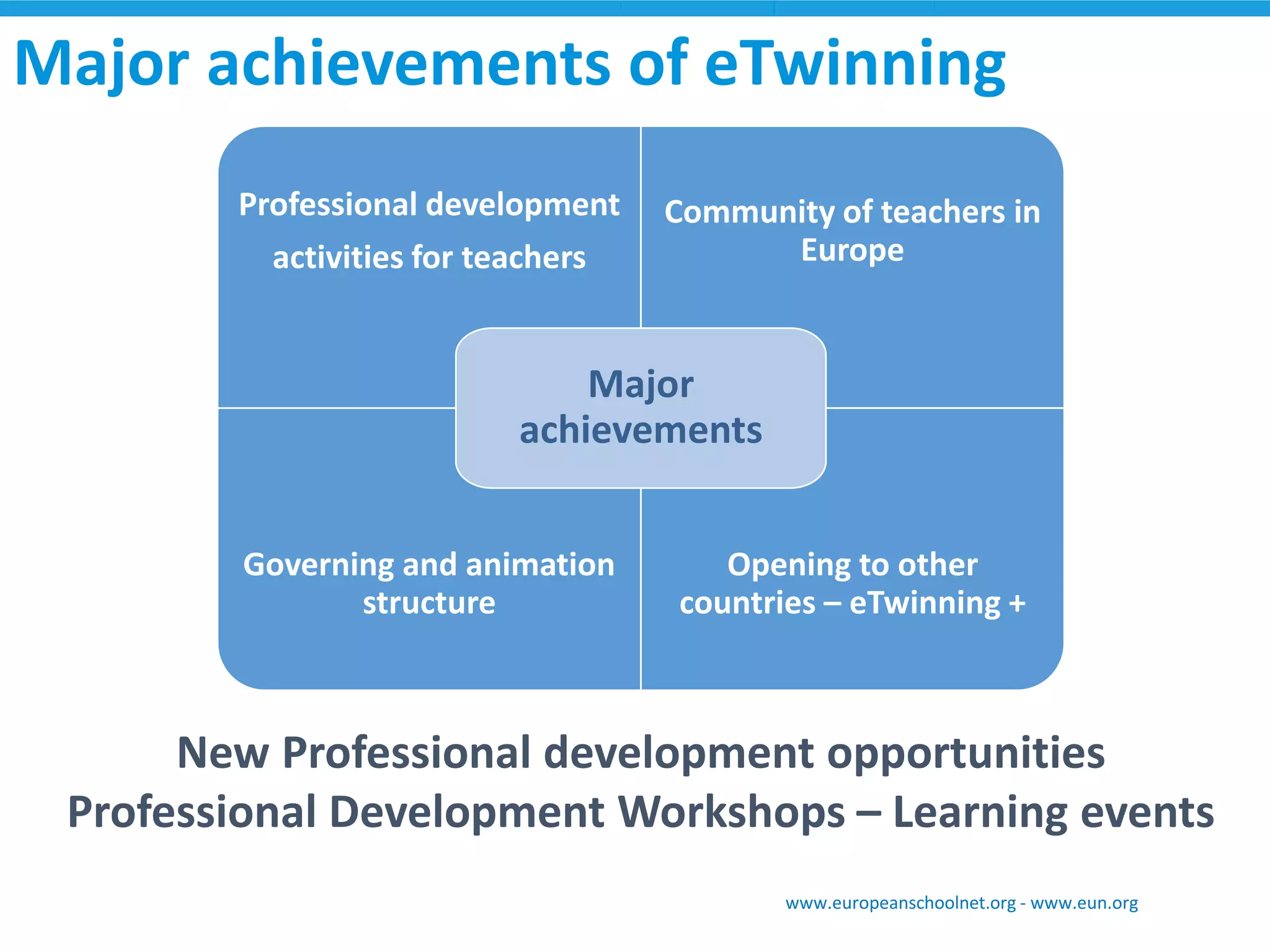 Major achievements of eTwinning

Professional development activities for teachers

Community of teachers in Europe

Major achievements

Governing and animation structure

Opening to other countries – eTwinning +

New Professional development opportunities
Professional Development Workshops – Learning events

www.europeanschoolnet.org - www.eun.org